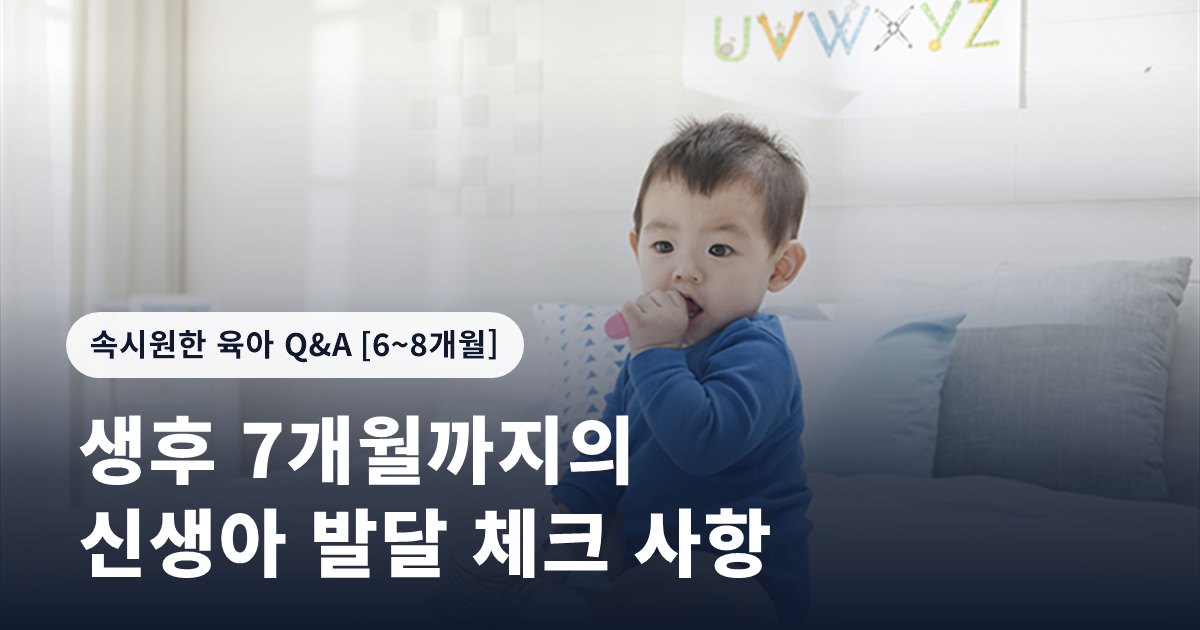 UVWXYZ

속시원한 육아 Q&A [6~8개월]

생후 7개월까지의
신생아 발달 체크 사항